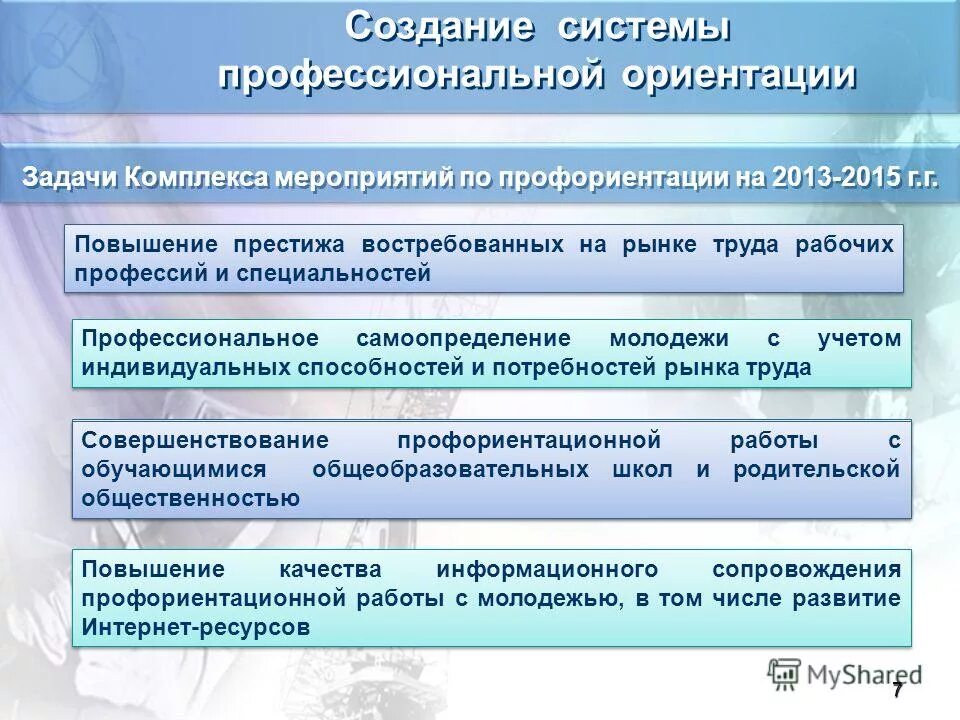 Создание системы профессиональной ориентации

Задачи Комплекса мероприятий по профориентации на 2013-2015 г.г.

Повышение престижа востребованных на рынке труда рабочих профессий и специальностей

Профессиональное самоопределение молодежи с учетом индивидуальных способностей и потребностей рынка труда

Совершенствование профориентационной работы с обучающимися общеобразовательных школ и родительской общественностью

Повышение качества информационного сопровождения профориентационной работы с молодежью, в том числе развитие Интернет-ресурсов

MyShared

7